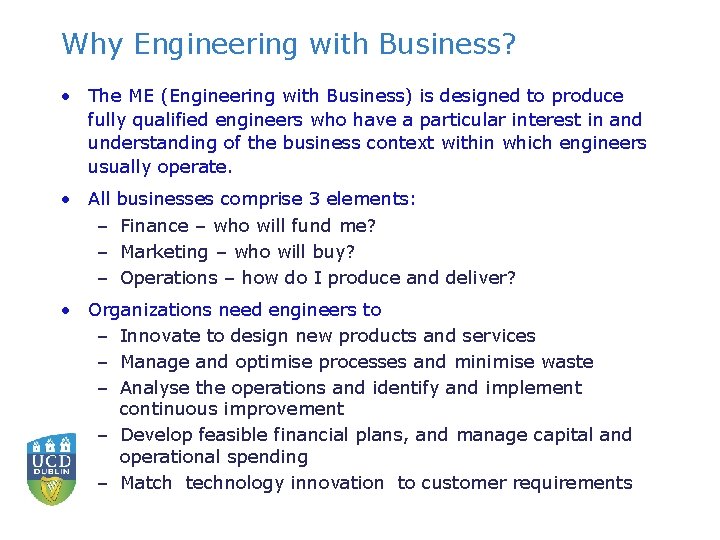 Why Engineering with Business?

• The ME (Engineering with Business) is designed to produce fully qualified engineers who have a particular interest in and understanding of the business context within which engineers usually operate.

• All businesses comprise 3 elements:
– Finance – who will fund me?
– Marketing – who will buy?
– Operations – how do I produce and deliver?

• Organizations need engineers to
– Innovate to design new products and services
– Manage and optimise processes and minimise waste
– Analyse the operations and identify and implement continuous improvement
– Develop feasible financial plans, and manage capital and operational spending
– Match technology innovation to customer requirements

UCD
DUBLIN